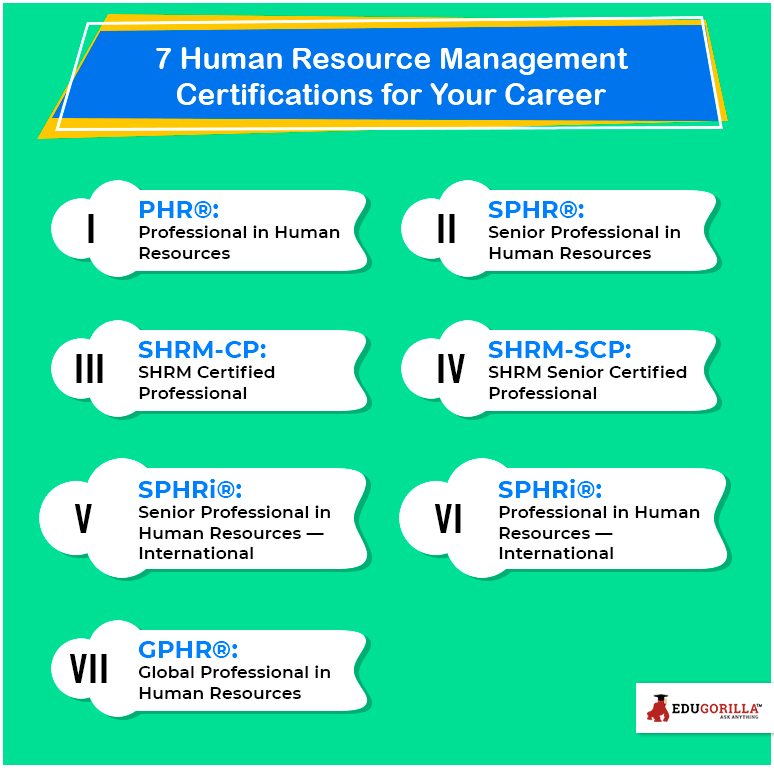 7 Human Resource Management Certifications for Your Career

I
PHR®:
Professional in Human Resources

II
SPHR®:
Senior Professional in Human Resources

III
SHRM-CP:
SHRM Certified Professional

IV
SHRM-SCP:
SHRM Senior Certified Professional

V
SPHRi®:
Senior Professional in Human Resources — International

VI
SPHRi®:
Professional in Human Resources — International

VII
GPHR®:
Global Professional in Human Resources

EDUGORILLA™
ASK ANYTHING